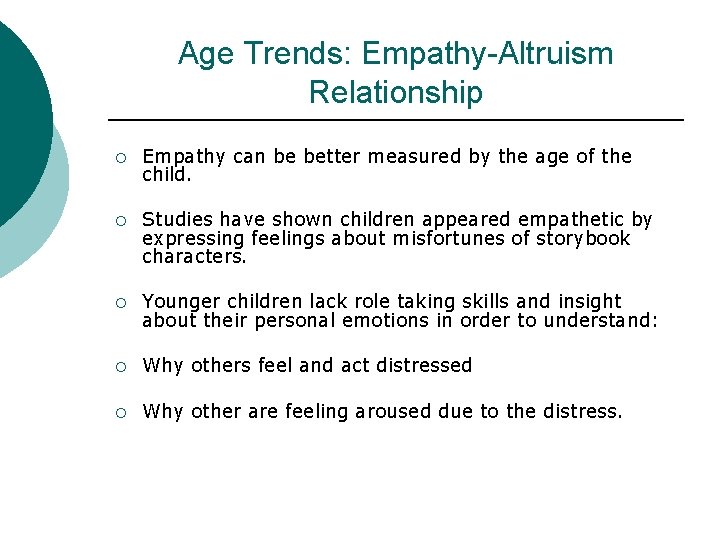 Age Trends: Empathy-Altruism Relationship

○ Empathy can be better measured by the age of the child.

○ Studies have shown children appeared empathetic by expressing feelings about misfortunes of storybook characters.

○ Younger children lack role taking skills and insight about their personal emotions in order to understand:

○ Why others feel and act distressed

○ Why other are feeling aroused due to the distress.